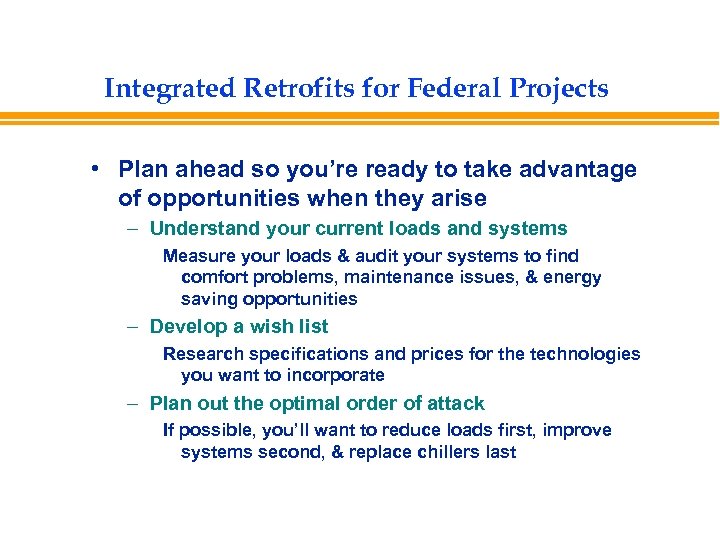 Integrated Retrofits for Federal Projects

• Plan ahead so you're ready to take advantage of opportunities when they arise

– Understand your current loads and systems

Measure your loads & audit your systems to find comfort problems, maintenance issues, & energy saving opportunities

– Develop a wish list

Research specifications and prices for the technologies you want to incorporate

– Plan out the optimal order of attack

If possible, you'll want to reduce loads first, improve systems second, & replace chillers last